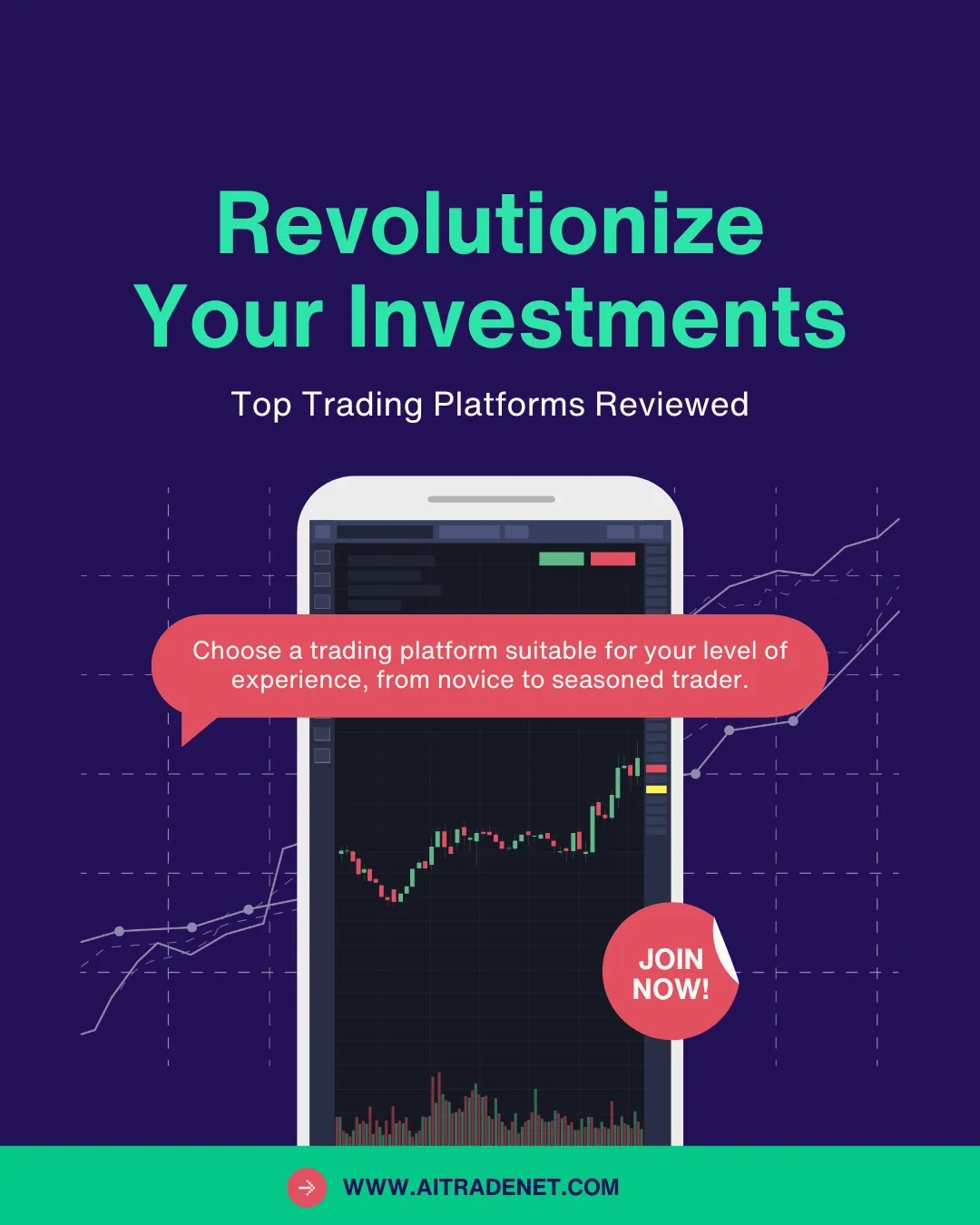 Revolutionize Your Investments

Top Trading Platforms Reviewed

Choose a trading platform suitable for your level of experience, from novice to seasoned trader.

JOIN NOW!

WWW.AITRADENET.COM